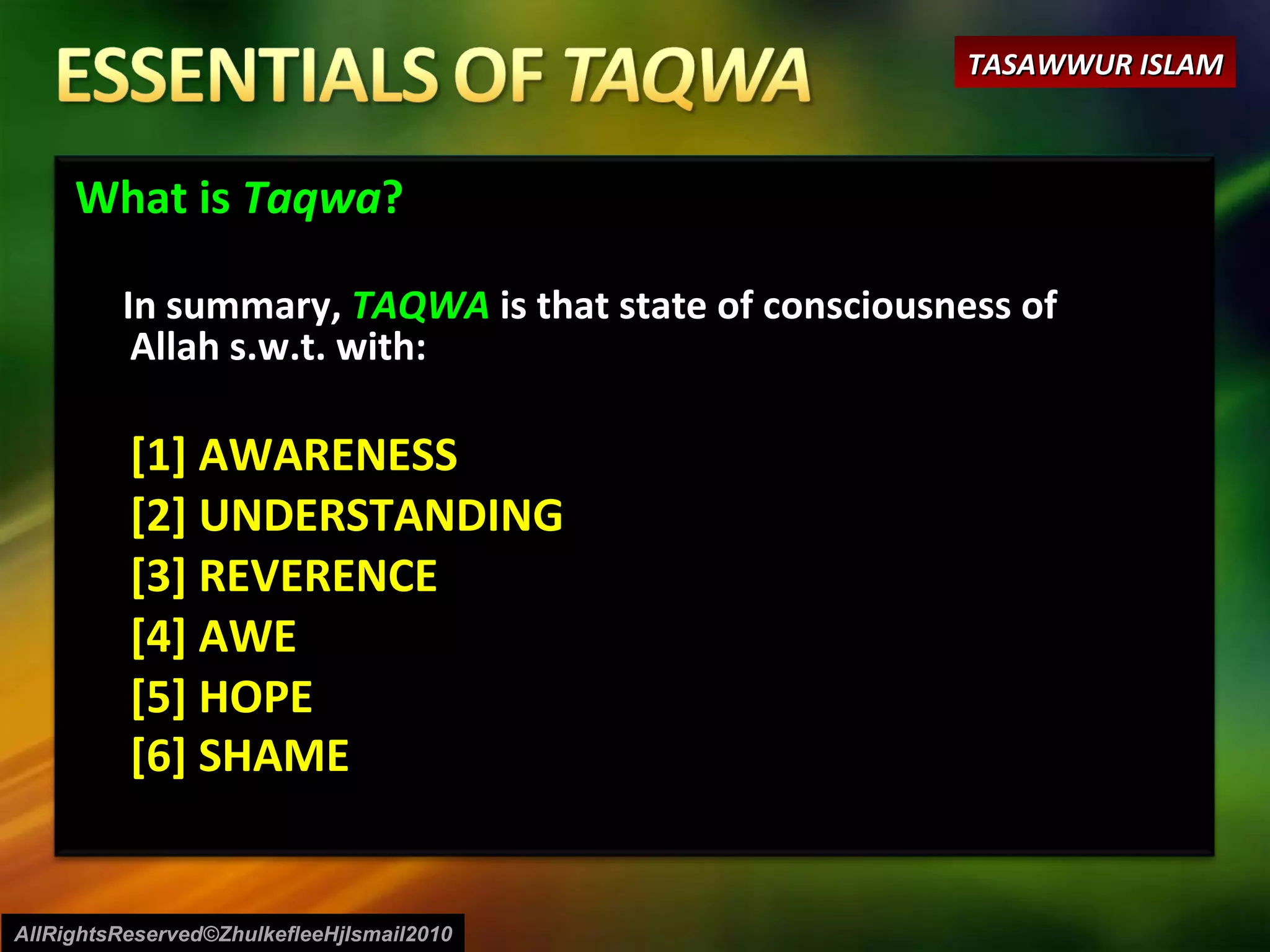 ESSENTIALS OF TAQWA

TASAWWUR ISLAM

What is Taqwa?

In summary, TAQWA is that state of consciousness of Allah s.w.t. with:

[1] AWARENESS
[2] UNDERSTANDING
[3] REVERENCE
[4] AWE
[5] HOPE
[6] SHAME

AllRightsReserved©ZhulkefleeHjIsmail2010